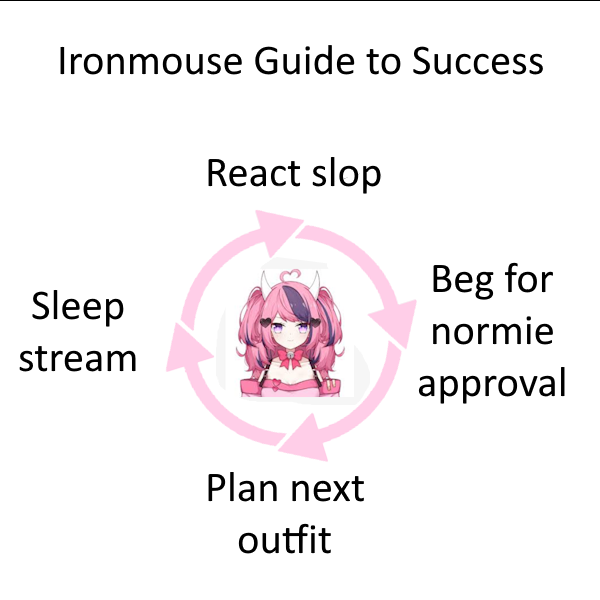 Ironmouse Guide to Success

React slop

Beg for normie approval

Plan next outfit

Sleep stream